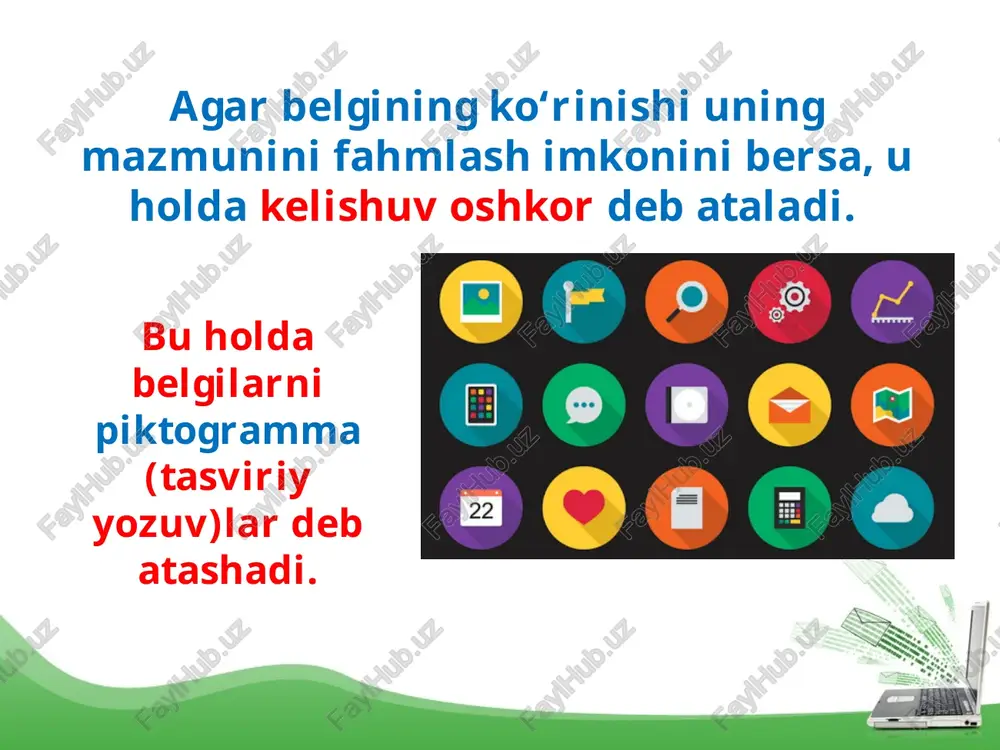 Agar belgining ko‘rinishi uning mazmunini fahmlash imkonini bersa, u holda kelishuv oshkor deb ataladi.

Bu holda belgilarni piktogramma (tasviriy yozuv)lar deb atashadi.

22

FaylHub.uz